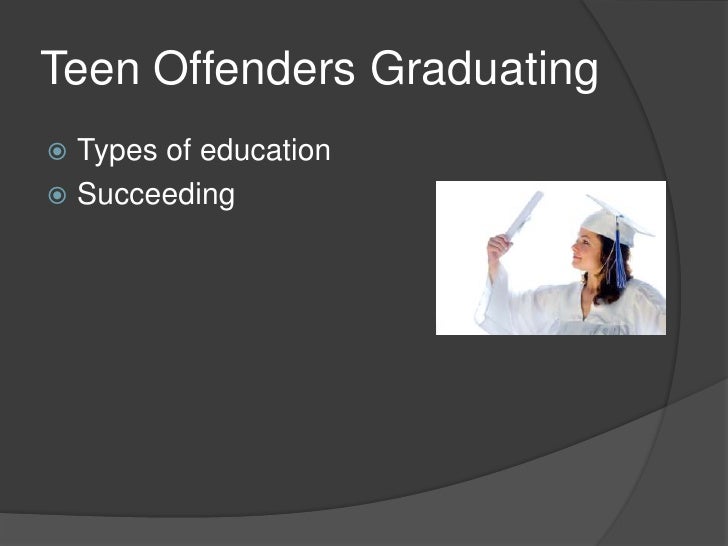 Teen Offenders Graduating

Types of education
Succeeding